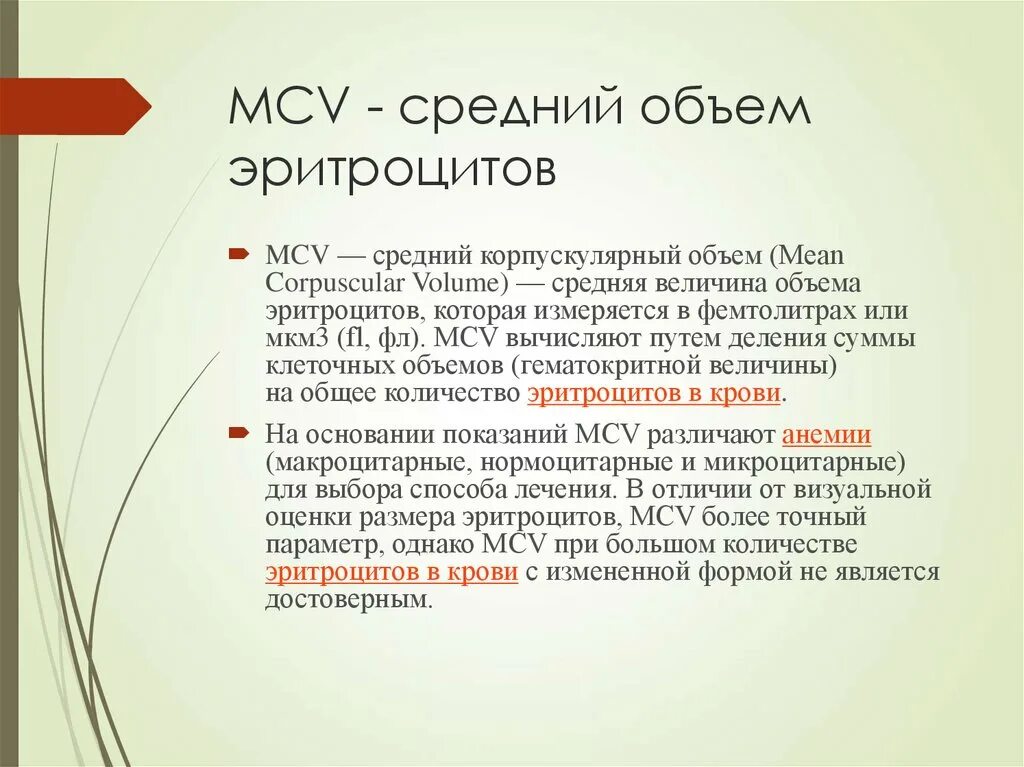 MCV - средний объем эритроцитов

MCV — средний корпускулярный объем (Mean Corpuscular Volume) — средняя величина объема эритроцитов, которая измеряется в фемтолитрах или мкм3 (fl, фл). MCV вычисляют путем деления суммы клеточных объемов (гематокритной величины) на общее количество эритроцитов в крови.

На основании показаний MCV различают анемии (макроцитарные, нормоцитарные и микроцитарные) для выбора способа лечения. В отличии от визуальной оценки размера эритроцитов, MCV более точный параметр, однако MCV при большом количестве эритроцитов в крови с измененной формой не является достоверным.